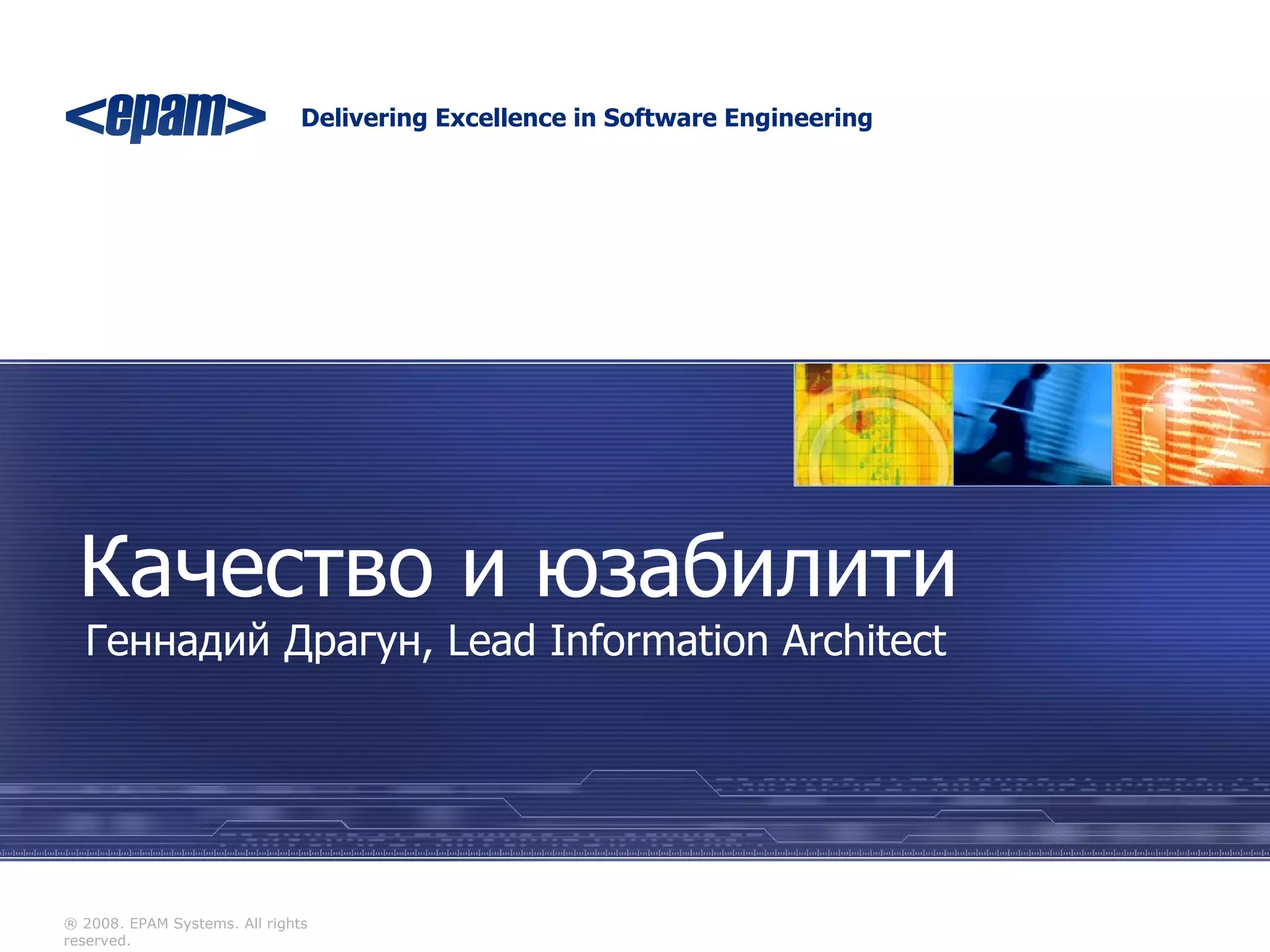 <epam> Delivering Excellence in Software Engineering

Качество и юзабилити

Геннадий Драгун, Lead Information Architect

® 2008. EPAM Systems. All rights reserved.